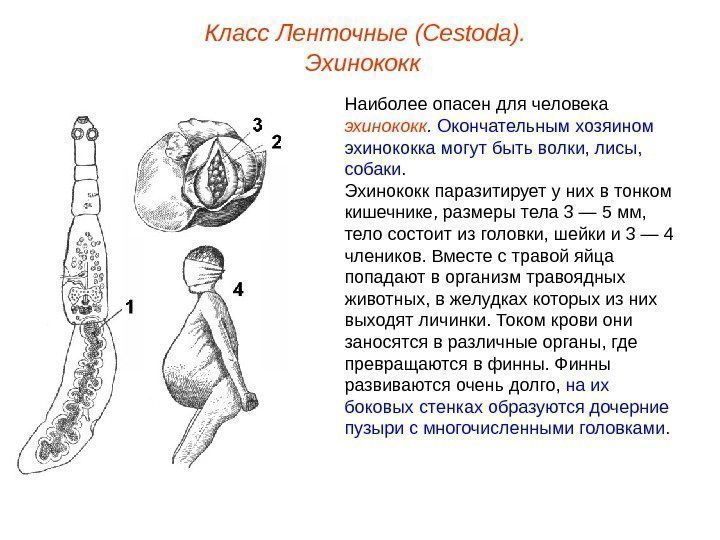 Класс Ленточные (Cestoda).
Эхинококк

3
2
1
4

Наиболее опасен для человека эхинококк. Окончательным хозяином эхинококка могут быть волки, лисы, собаки.
Эхинококк паразитирует у них в тонком кишечнике, размеры тела 3 — 5 мм, тело состоит из головки, шейки и 3 — 4 члеников. Вместе с травой яйца попадают в организм травоядных животных, в желудках которых из них выходят личинки. Током крови они заносятся в различные органы, где превращаются в финны. Финны развиваются очень долго, на их боковых стенках образуются дочерние пузыри с многочисленными головками.